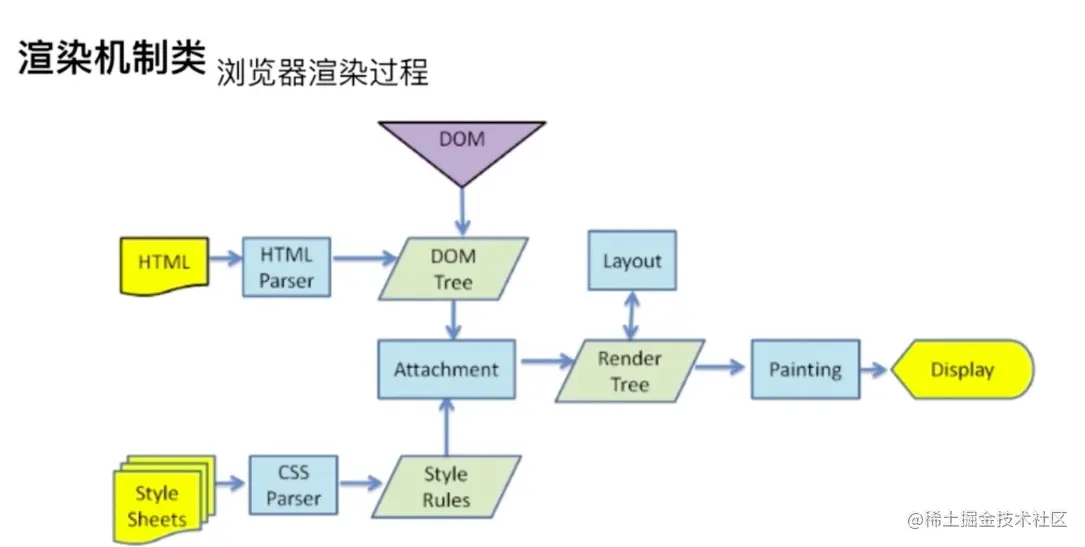 渲染机制类 浏览器渲染过程

DOM

HTML

HTML Parser

DOM Tree

Layout

Attachment

Render Tree

Painting

Display

Style Sheets

CSS Parser

Style Rules

@稀土掘金技术社区